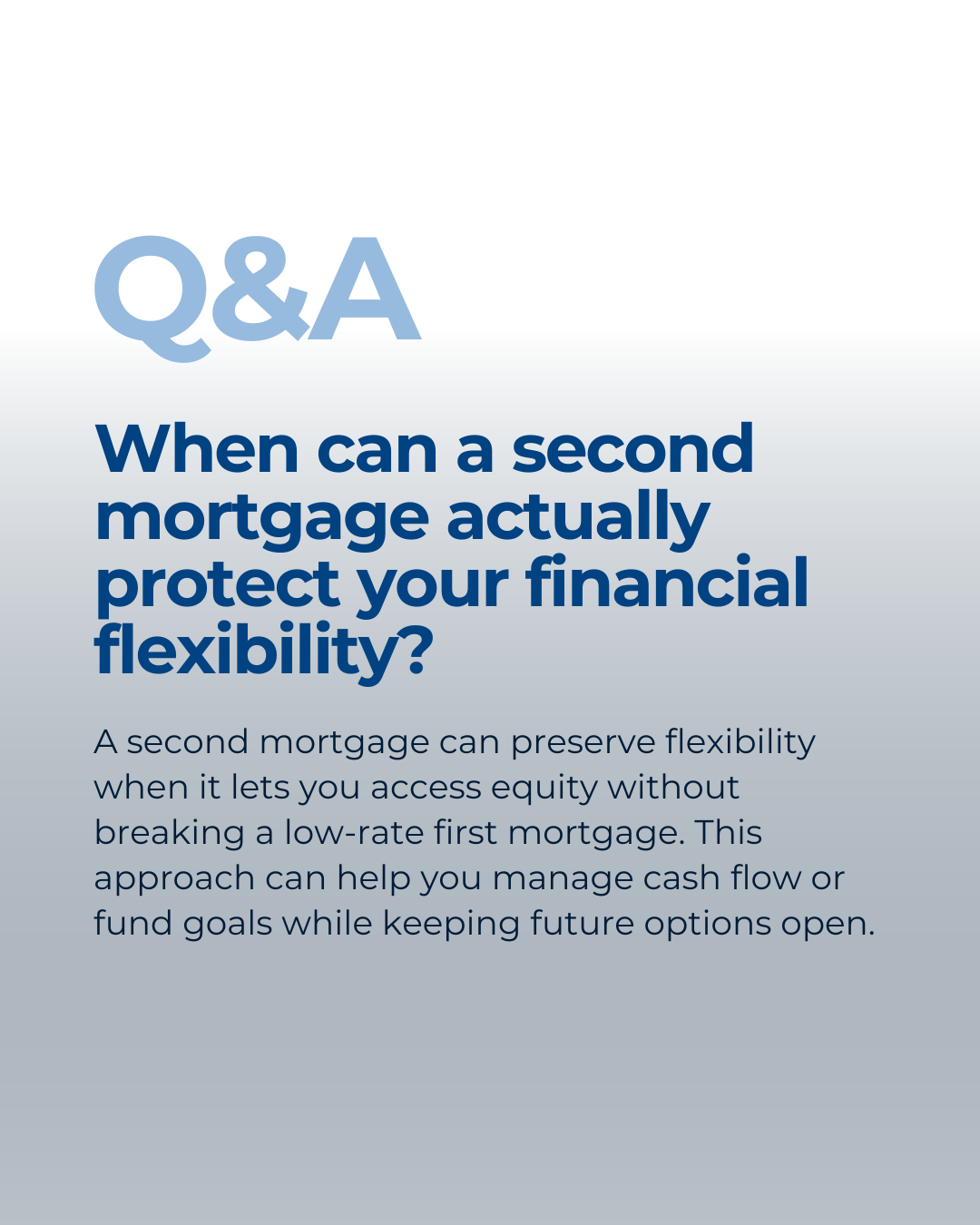 Q&A

When can a second mortgage actually protect your financial flexibility?

A second mortgage can preserve flexibility when it lets you access equity without breaking a low-rate first mortgage. This approach can help you manage cash flow or fund goals while keeping future options open.